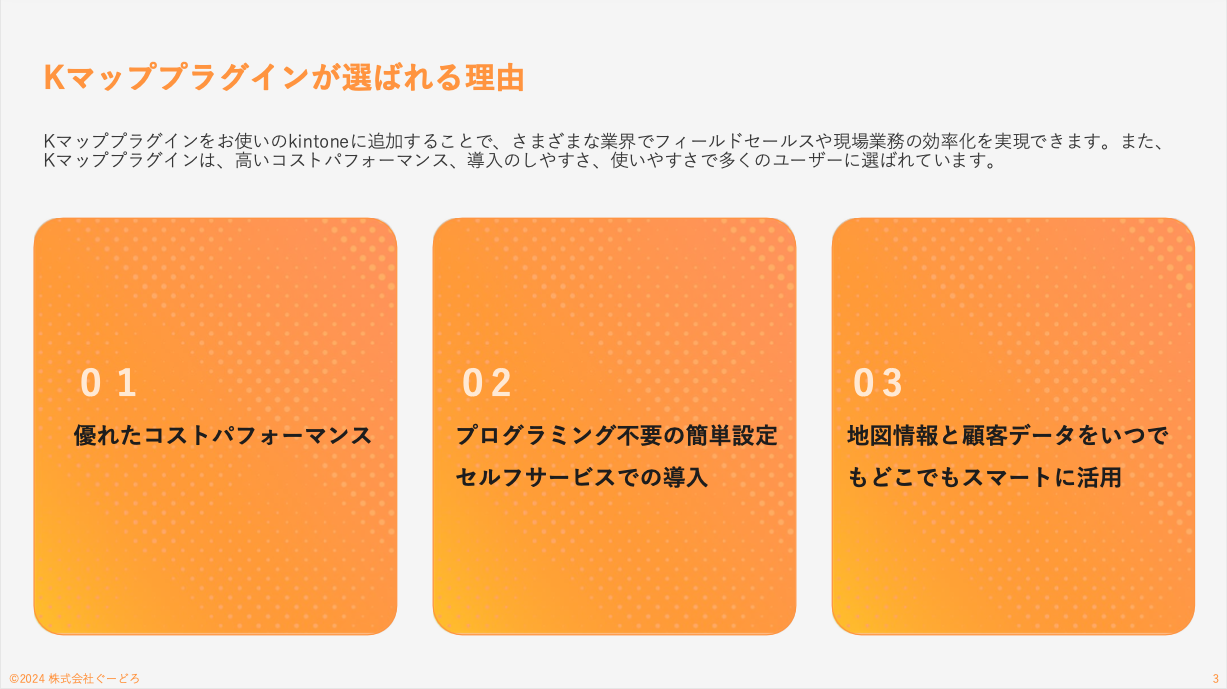 Kマッププラグインが選ばれる理由

Kマッププラグインをお使いのkintoneに追加することで、さまざまな業界でフィールドセールスや現場業務の効率化を実現できます。また、Kマッププラグインは、高いコストパフォーマンス、導入のしやすさ、使いやすさで多くのユーザーに選ばれています。

01
優れたコストパフォーマンス

02
プログラミング不要の簡単設定
セルフサービスでの導入

03
地図情報と顧客データをいつでもどこでもスマートに活用

©2024 株式会社ぐーどろ

3